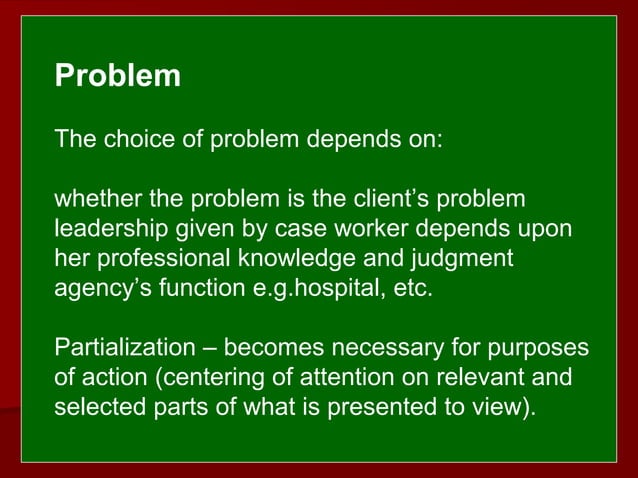 Problem

The choice of problem depends on:

whether the problem is the client’s problem
leadership given by case worker depends upon her professional knowledge and judgment
agency’s function e.g.hospital, etc.

Partialization – becomes necessary for purposes of action (centering of attention on relevant and selected parts of what is presented to view).